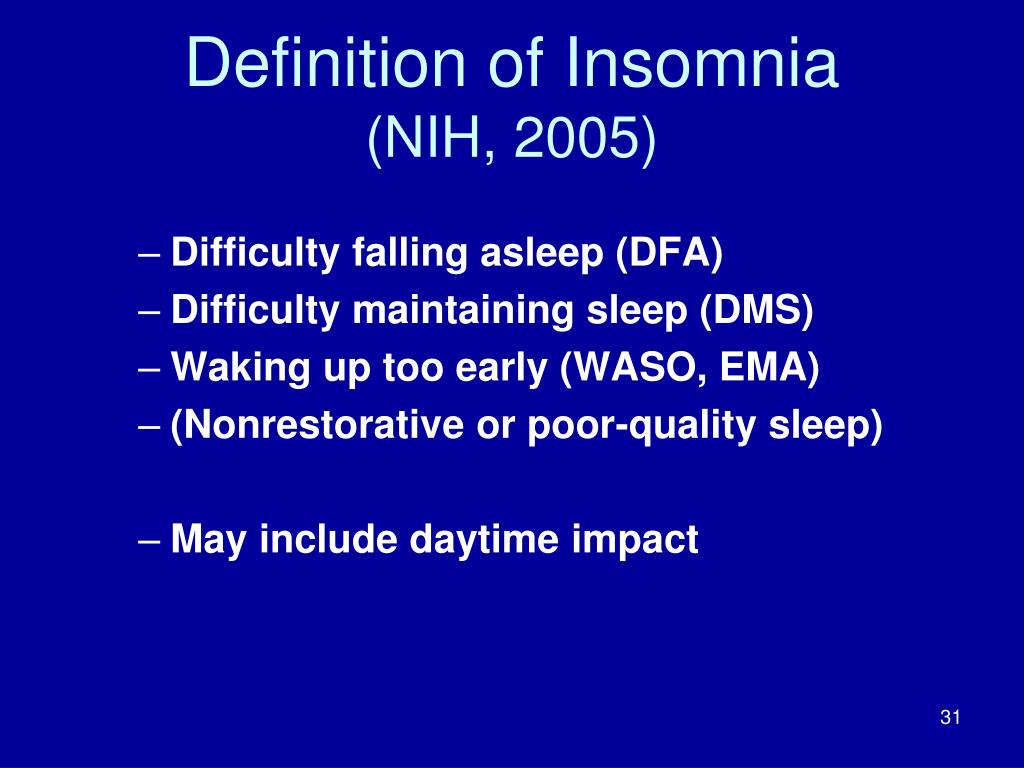 Definition of Insomnia
(NIH, 2005)

– Difficulty falling asleep (DFA)
– Difficulty maintaining sleep (DMS)
– Waking up too early (WASO, EMA)
– (Nonrestorative or poor-quality sleep)

– May include daytime impact

31